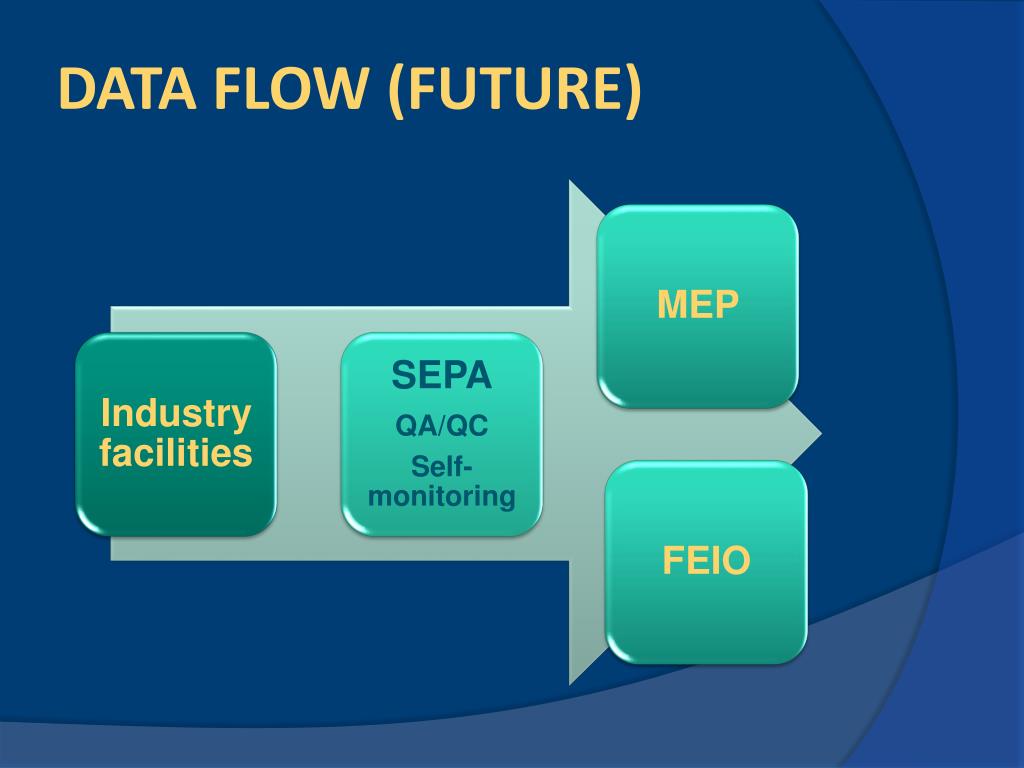 DATA FLOW (FUTURE)

Industry facilities

SEPA

QA/QC

Self-monitoring

MEP

FEIO